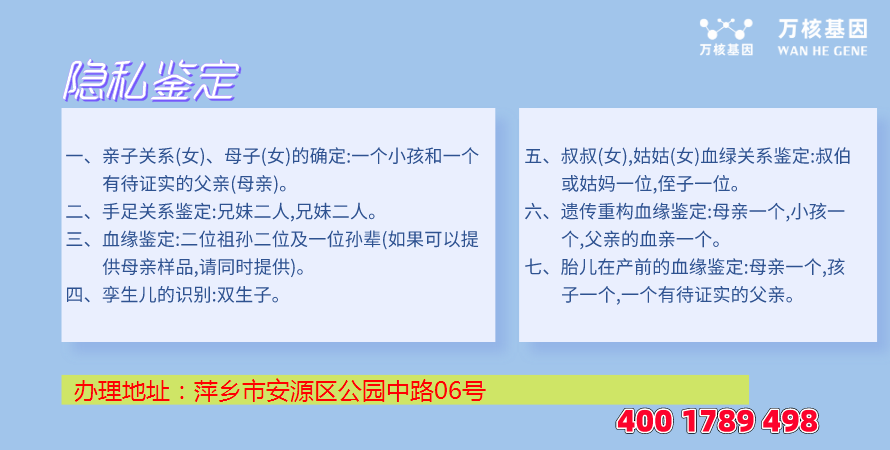 万核基因 万核基因 WAN HE GENE

隐私鉴定

一、亲子关系(女)、母子(女)的确定:一个小孩和一个有待证实的父亲(母亲)。
二、手足关系鉴定:兄妹二人,兄妹二人。
三、血缘鉴定:二位祖孙二位及一位孙辈(如果可以提供母亲样品,请同时提供)。
四、孪生儿的识别:双生子。

五、叔叔(女),姑姑(女)血绿关系鉴定:叔伯或姑妈一位,侄子一位。
六、遗传重构血缘鉴定:母亲一个,小孩一个,父亲的血亲一个。
七、胎儿在产前的血缘鉴定:母亲一个,孩子一个,一个有待证实的父亲。

办理地址：萍乡市安源区公园中路06号

400 1789 498